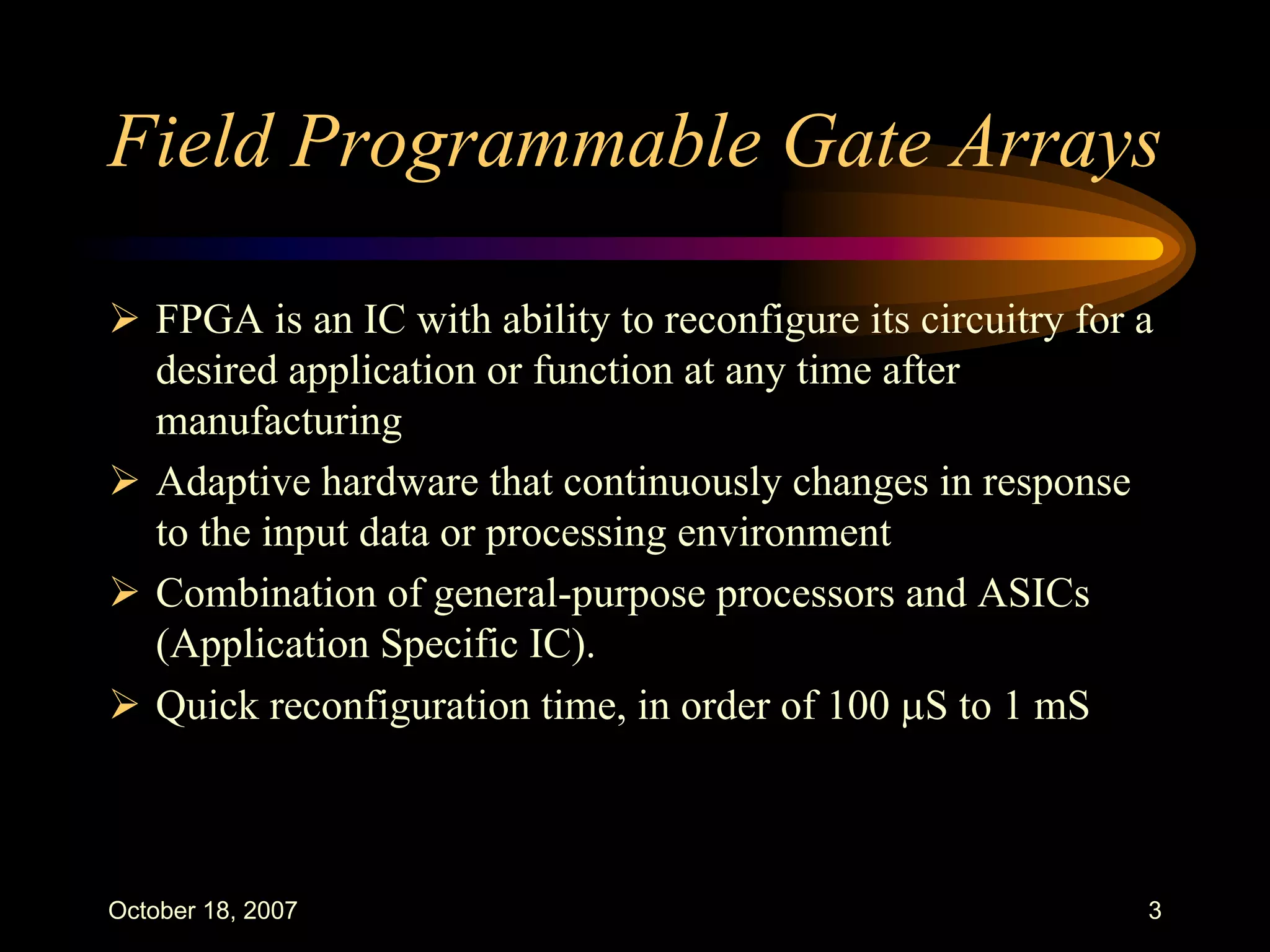 Field Programmable Gate Arrays

➢ FPGA is an IC with ability to reconfigure its circuitry for a desired application or function at any time after manufacturing

➢ Adaptive hardware that continuously changes in response to the input data or processing environment

➢ Combination of general-purpose processors and ASICs (Application Specific IC).

➢ Quick reconfiguration time, in order of 100 μS to 1 mS

October 18, 2007

3